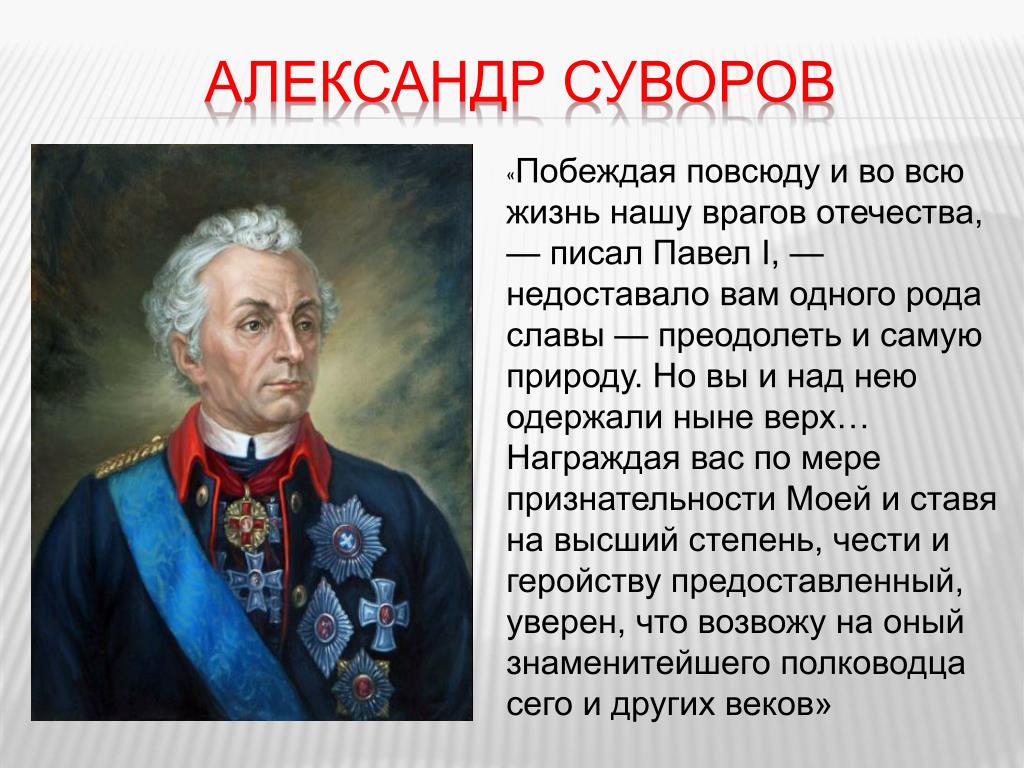 АЛЕКСАНДР СУВОРОВ

«Побеждая повсюду и во всю жизнь нашу врагов отечества, — писал Павел I, — недоставало вам одного рода славы — преодолеть и самую природу. Но вы и над нею одержали ныне верх… Награждая вас по мере признательности Моей и ставя на высший степень, чести и геройству предоставленный, уверен, что возвожу на оный знаменитейшего полководца сего и других веков»